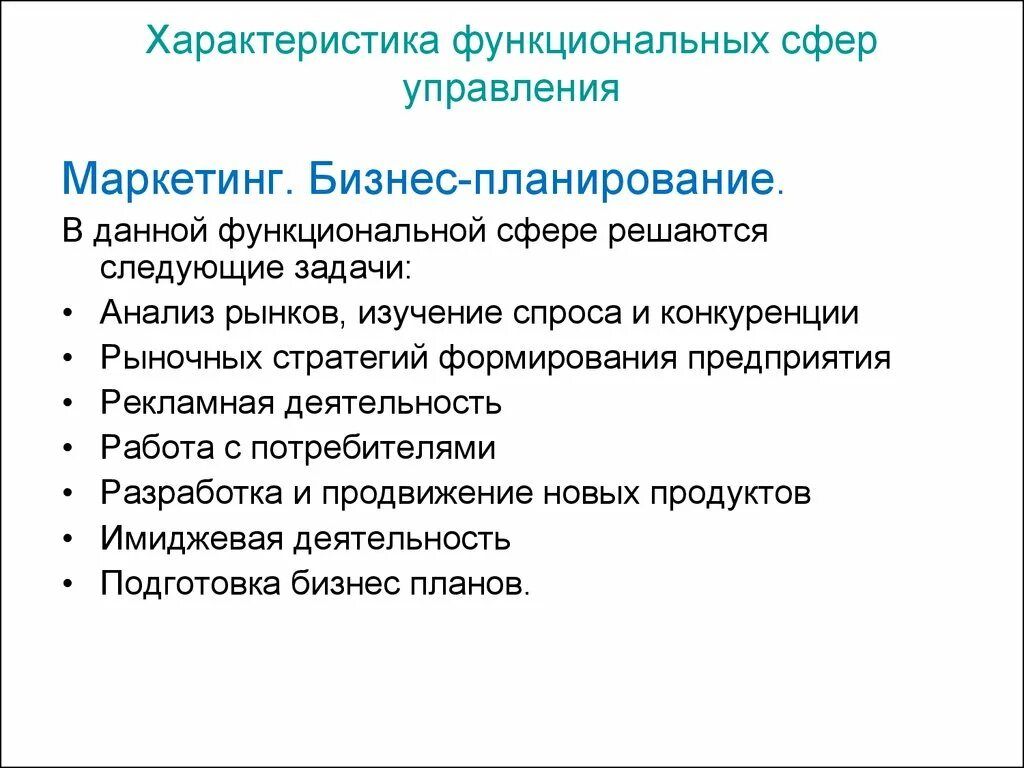 Характеристика функциональных сфер управления

Маркетинг. Бизнес-планирование.

В данной функциональной сфере решаются следующие задачи:

• Анализ рынков, изучение спроса и конкуренции
• Рыночных стратегий формирования предприятия
• Рекламная деятельность
• Работа с потребителями
• Разработка и продвижение новых продуктов
• Имиджевая деятельность
• Подготовка бизнес планов.